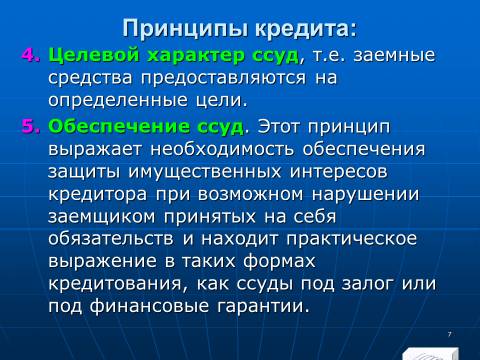 Принципы кредита:

4. Целевой характер ссуд, т.е. заемные средства предоставляются на определенные цели.

5. Обеспечение ссуд. Этот принцип выражает необходимость обеспечения защиты имущественных интересов кредитора при возможном нарушении заемщиком принятых на себя обязательств и находит практическое выражение в таких формах кредитования, как ссуды под залог или под финансовые гарантии.

7